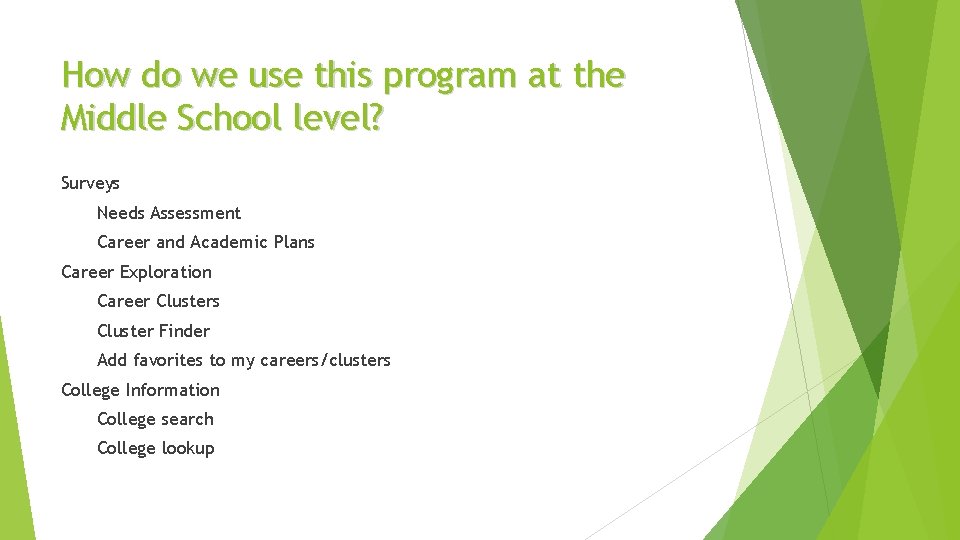 How do we use this program at the Middle School level?

Surveys

Needs Assessment

Career and Academic Plans

Career Exploration

Career Clusters

Cluster Finder

Add favorites to my careers/clusters

College Information

College search

College lookup